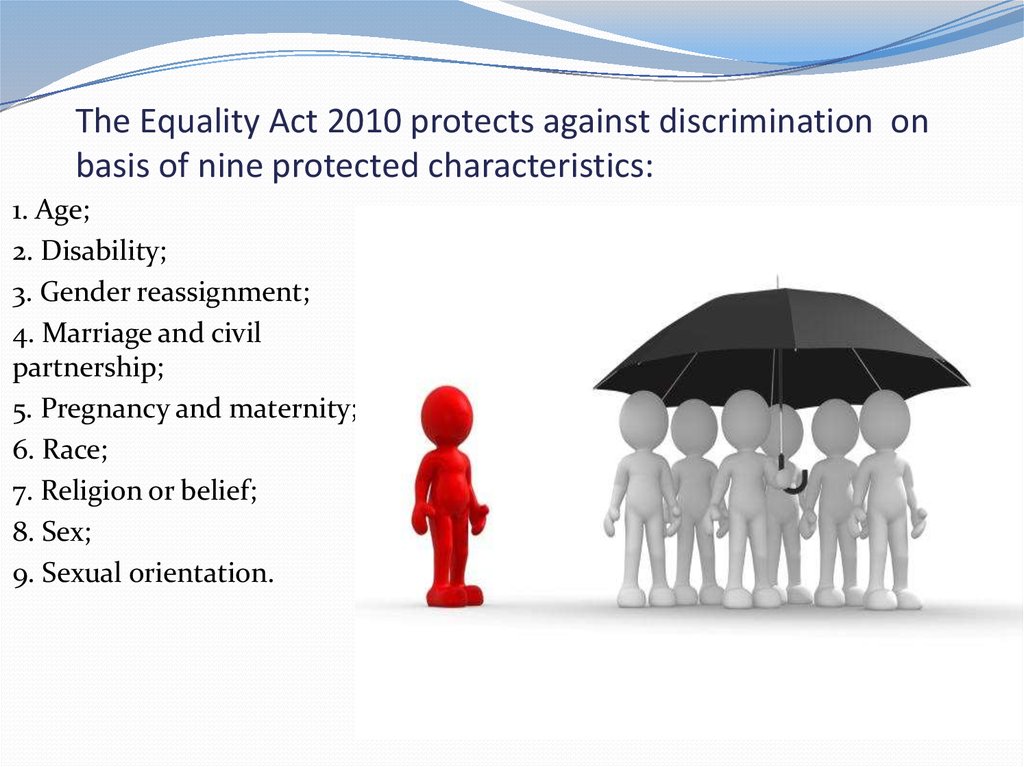 The Equality Act 2010 protects against discrimination on basis of nine protected characteristics:

1. Age;
2. Disability;
3. Gender reassignment;
4. Marriage and civil partnership;
5. Pregnancy and maternity;
6. Race;
7. Religion or belief;
8. Sex;
9. Sexual orientation.